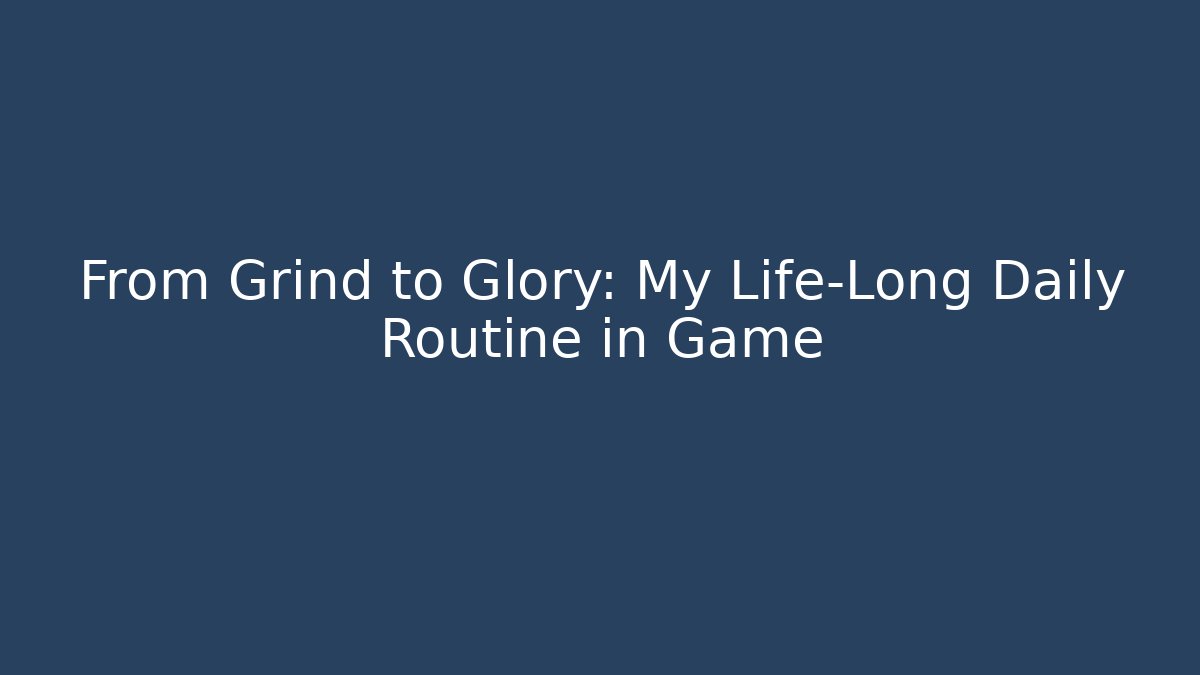 From Grind to Glory: My Life-Long Daily Routine in Game